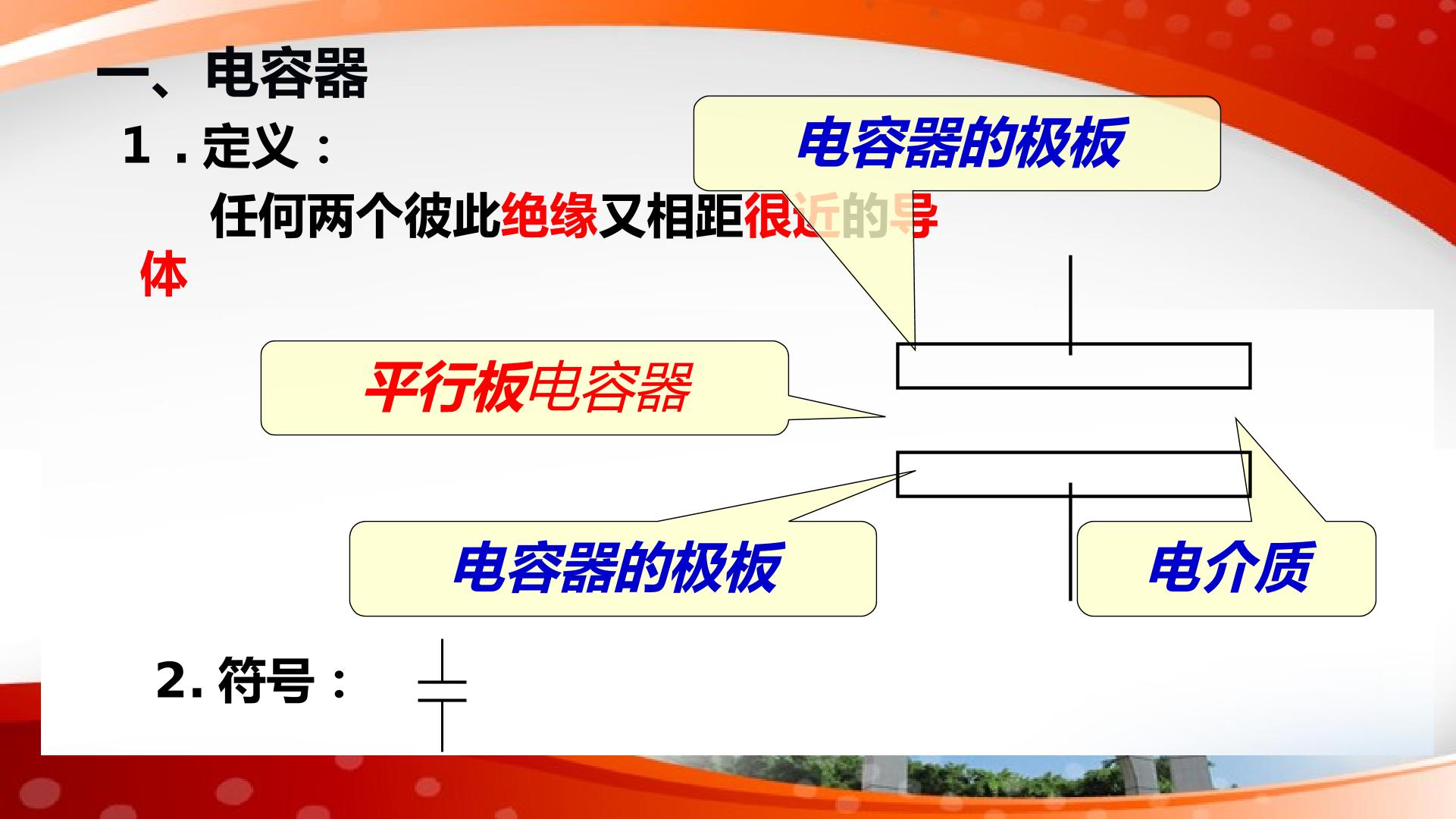 一、电容器

1.定义：

任何两个彼此绝缘又相距很近的导体

电容器的极板

平行板电容器

电容器的极板

电介质

2.符号：